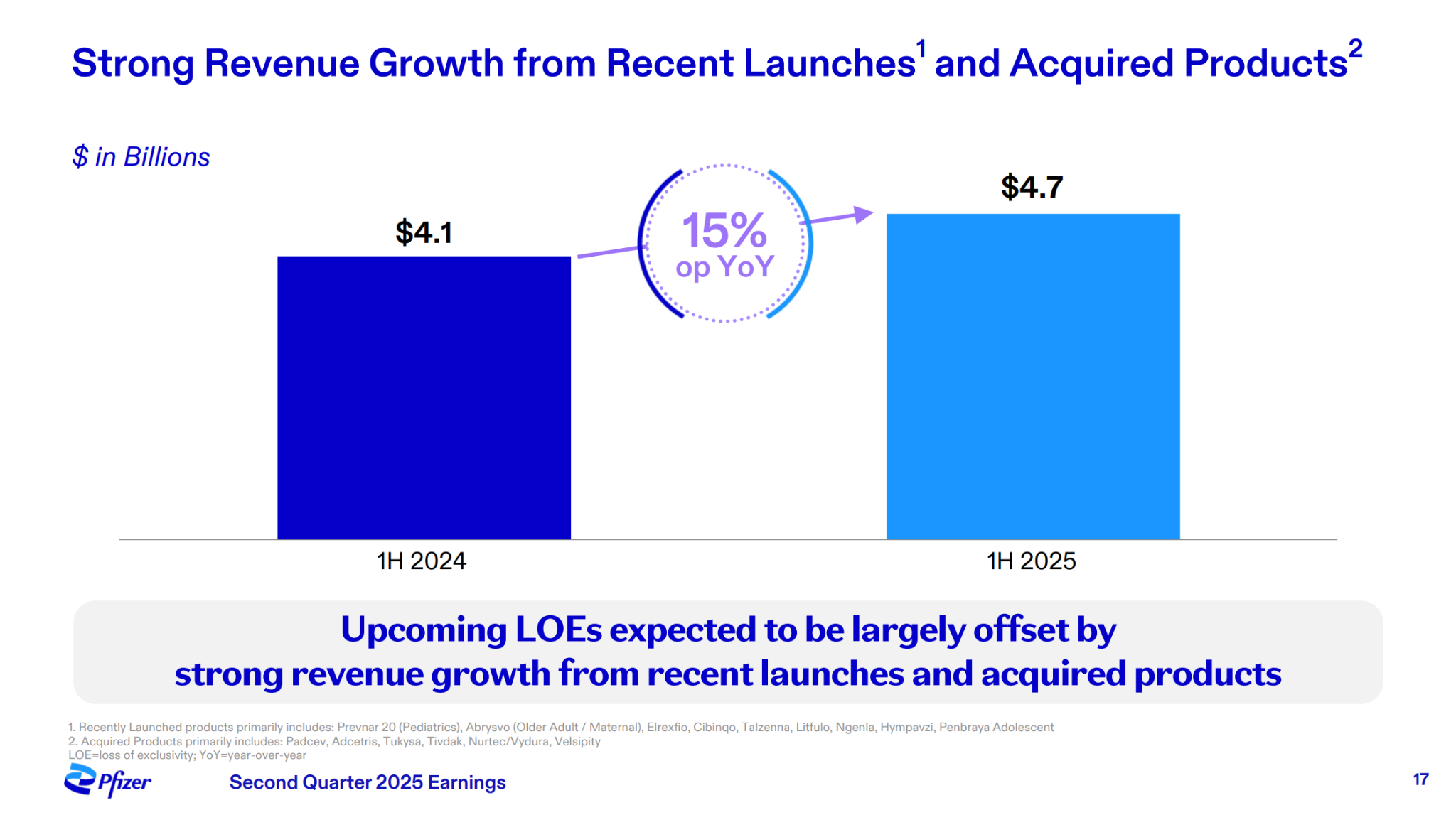 Strong Revenue Growth from Recent Launches$^1$ and Acquired Products$^2$

$ in Billions

$4.1

15% op YoY

$4.7

1H 2024

1H 2025

Upcoming LOEs expected to be largely offset by strong revenue growth from recent launches and acquired products

1. Recently Launched products primarily includes: Prevnar 20 (Pediatrics), Abrysvo (Older Adult / Maternal), Elrexfio, Cibinqo, Talzenna, Litfulo, Ngenla, Hympavzi, Penbraya Adolescent
2. Acquired Products primarily includes: Padcev, Adcetris, Tukysa, Tivdak, Nurtec/Vydura, Velsipity
LOE=loss of exclusivity; YoY=year-over-year

Pfizer

Second Quarter 2025 Earnings

17